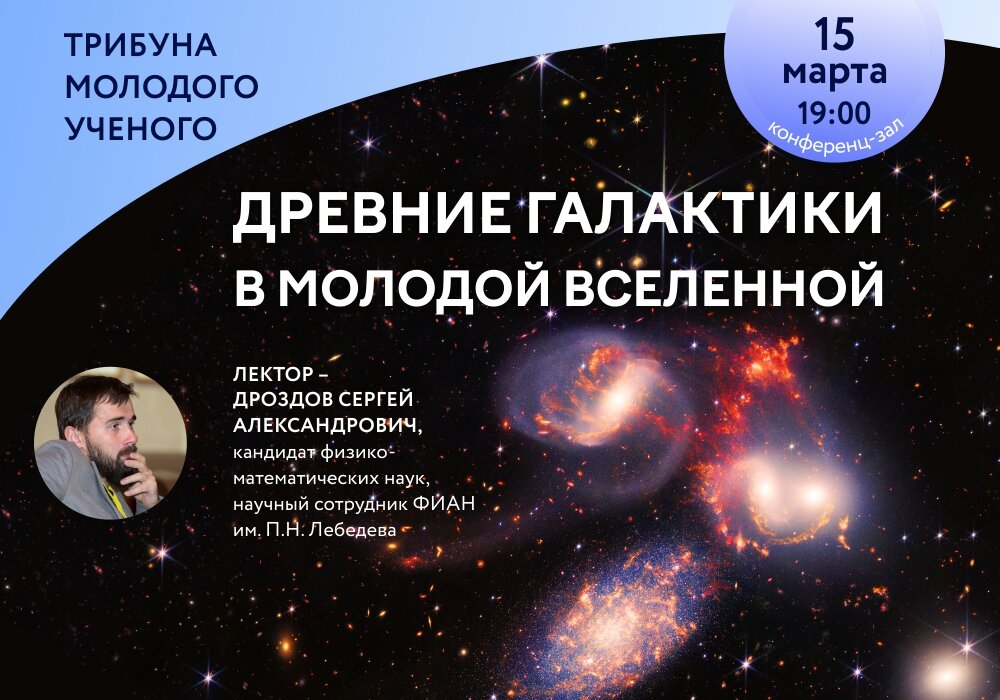 ТРИБУНА МОЛОДОГО УЧЕНОГО

15 марта
19:00
конференц-зал

ДРЕВНИЕ ГАЛАКТИКИ В МОЛОДОЙ ВСЕЛЕННОЙ

ЛЕКТОР – ДРОЗДОВ СЕРГЕЙ АЛЕКСАНДРОВИЧ,
кандидат физико-математических наук, научный сотрудник ФИАН им. П.Н. Лебедева